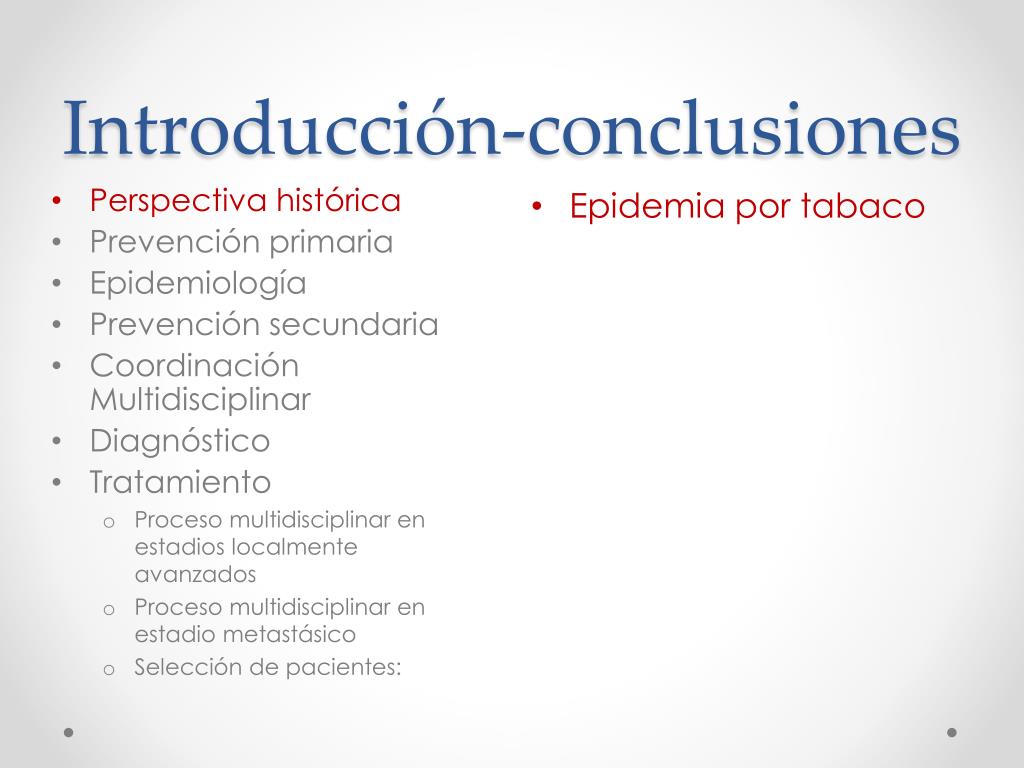 Introducción-conclusiones

• Perspectiva histórica
• Prevención primaria
• Epidemiología
• Prevención secundaria
• Coordinación Multidisciplinar
• Diagnóstico
• Tratamiento
  o Proceso multidisciplinar en estadios localmente avanzados
  o Proceso multidisciplinar en estadio metastásico
  o Selección de pacientes:

• Epidemia por tabaco